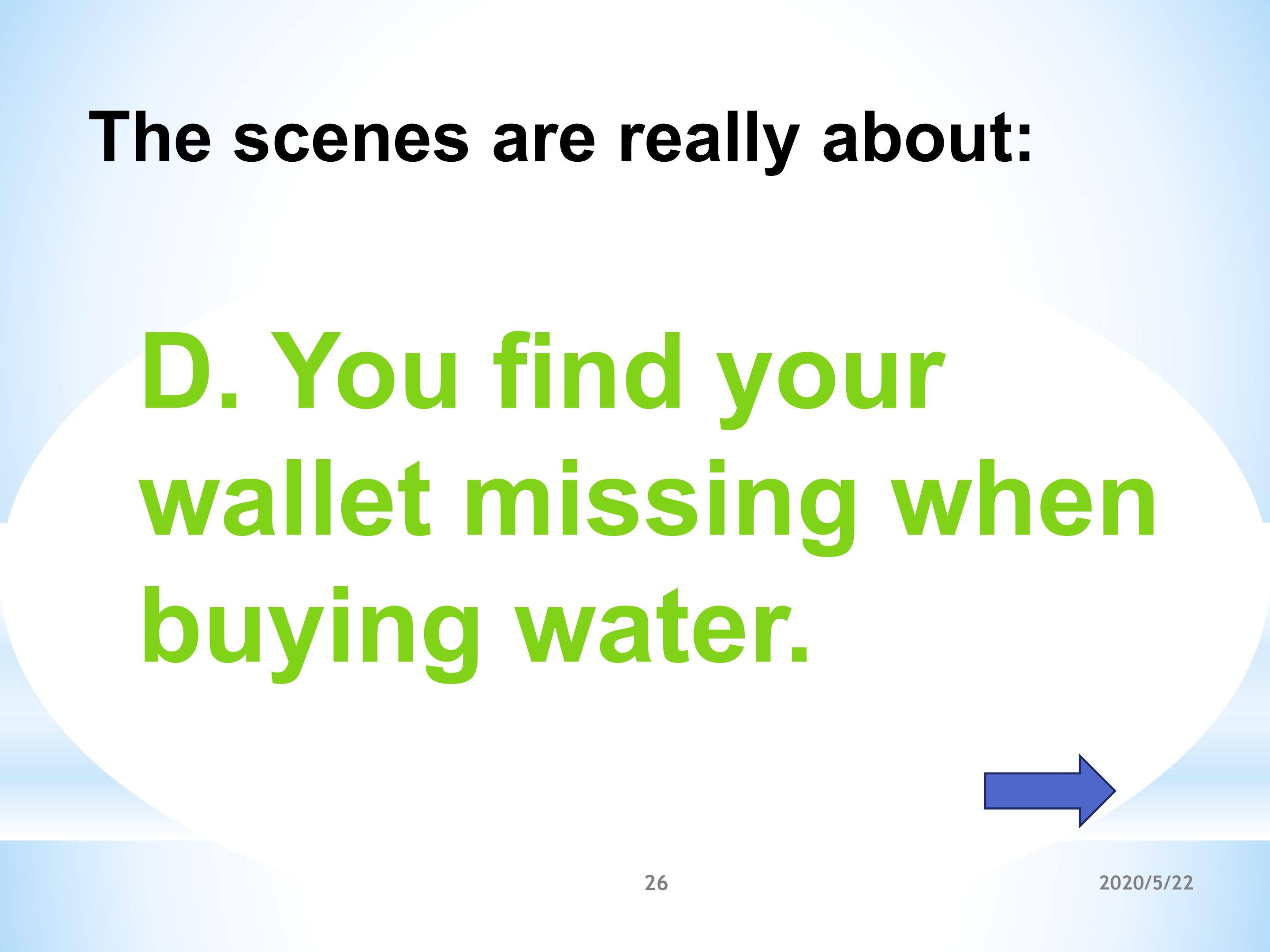 The scenes are really about:

D. You find your wallet missing when buying water.

26

2020/5/22